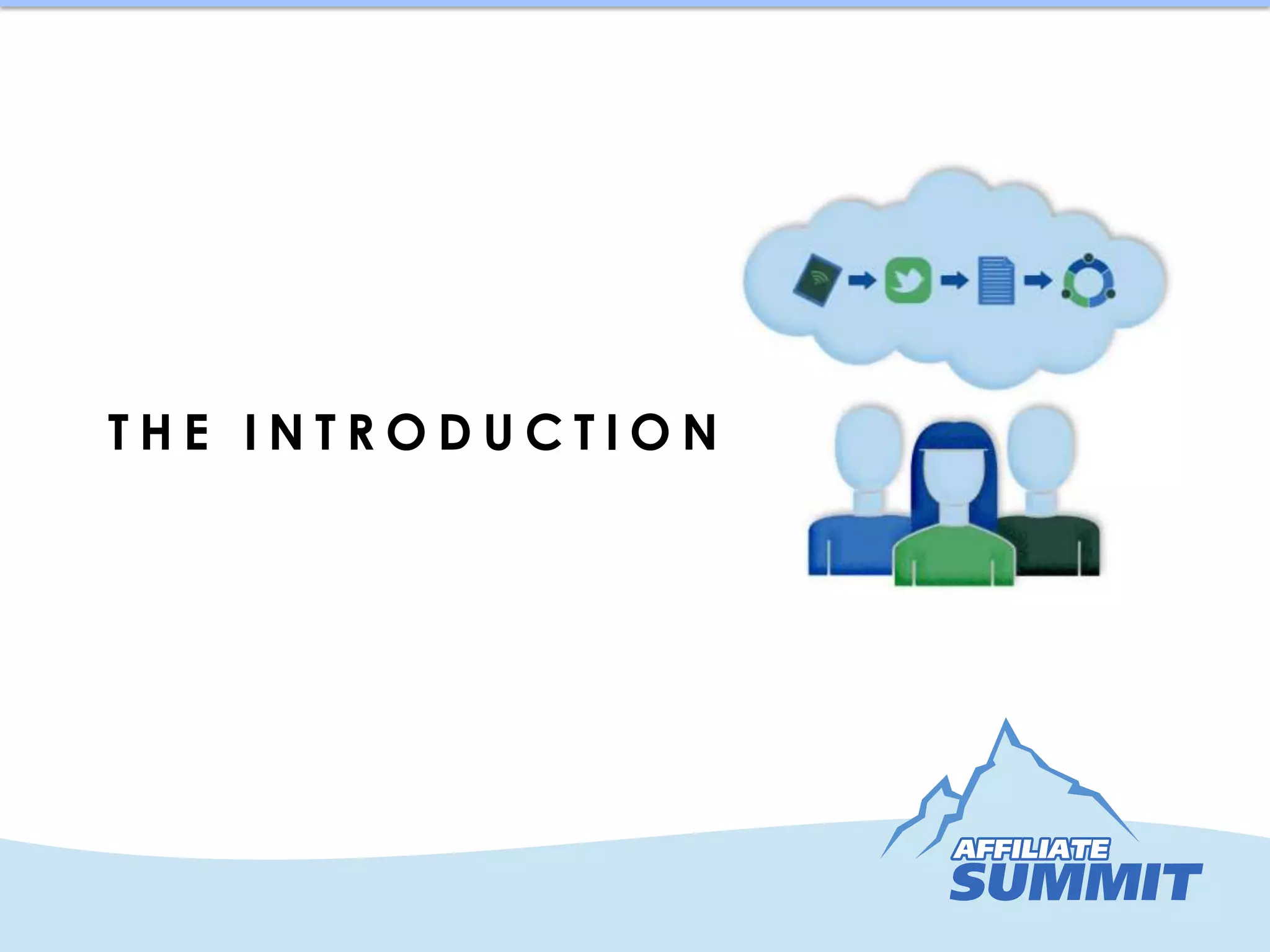 THE INTRODUCTION

AFFILIATE SUMMIT